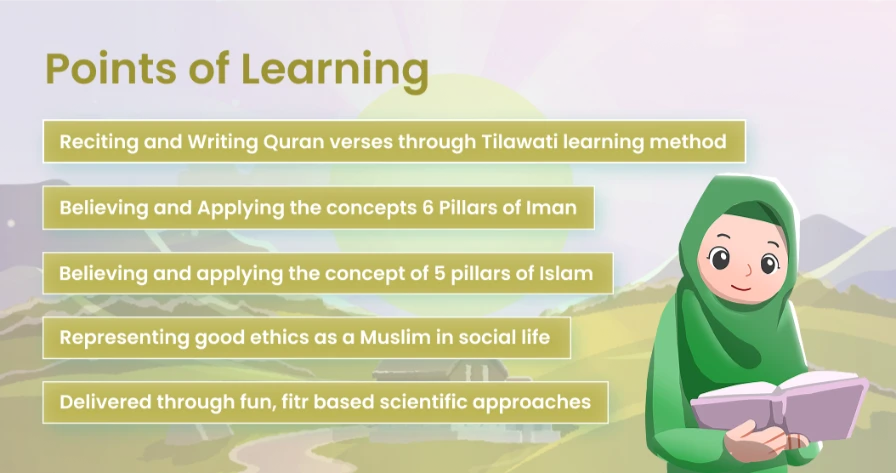 Points of Learning

Reciting and Writing Quran verses through Tilawati learning method

Believing and Applying the concepts 6 Pillars of Iman

Believing and applying the concept of 5 pillars of Islam

Representing good ethics as a Muslim in social life

Delivered through fun, fitr based scientific approaches